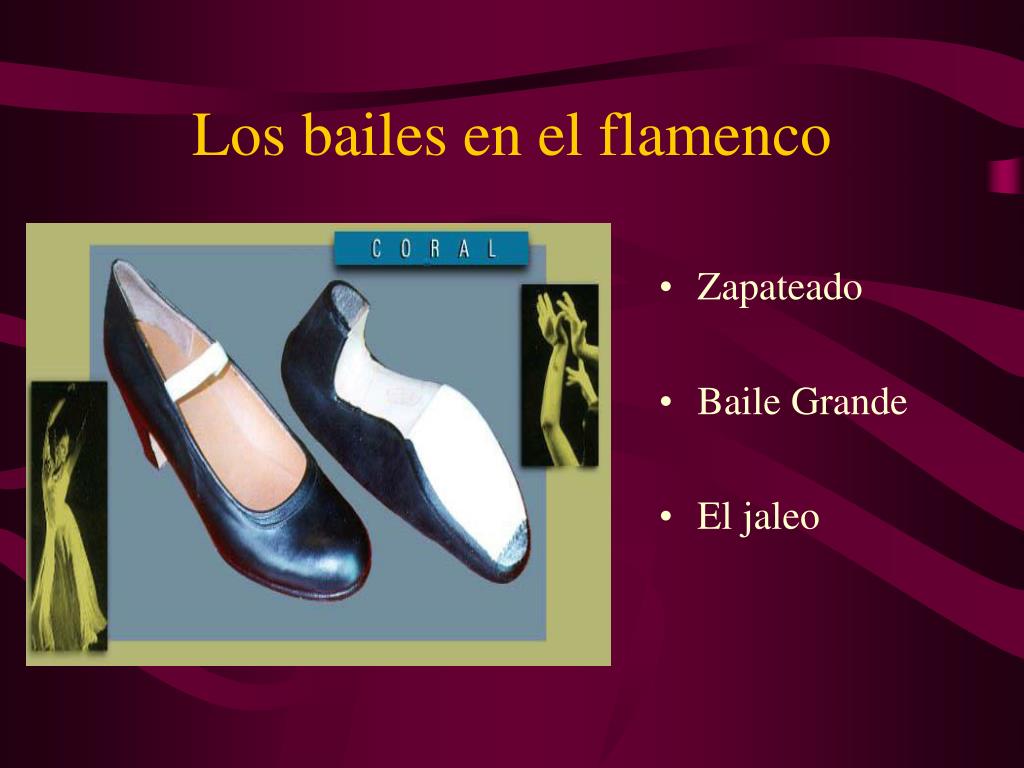 Los bailes en el flamenco

CORAL

• Zapateado

• Baile Grande

• El jaleo